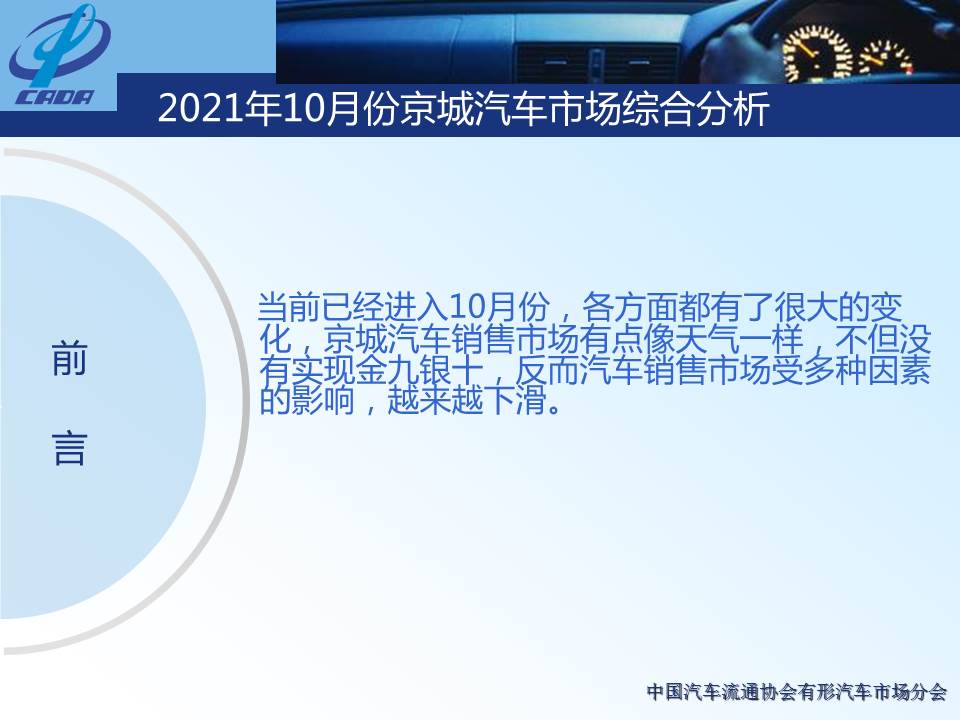 CADA

2021年10月份京城汽车市场综合分析

前

言

当前已经进入10月份，各方面都有了很大的变化，京城汽车销售市场有点像天气一样，不但没有实现金九银十，反而汽车销售市场受多种因素的影响，越来越下滑。

中国汽车流通协会有形汽车市场分会